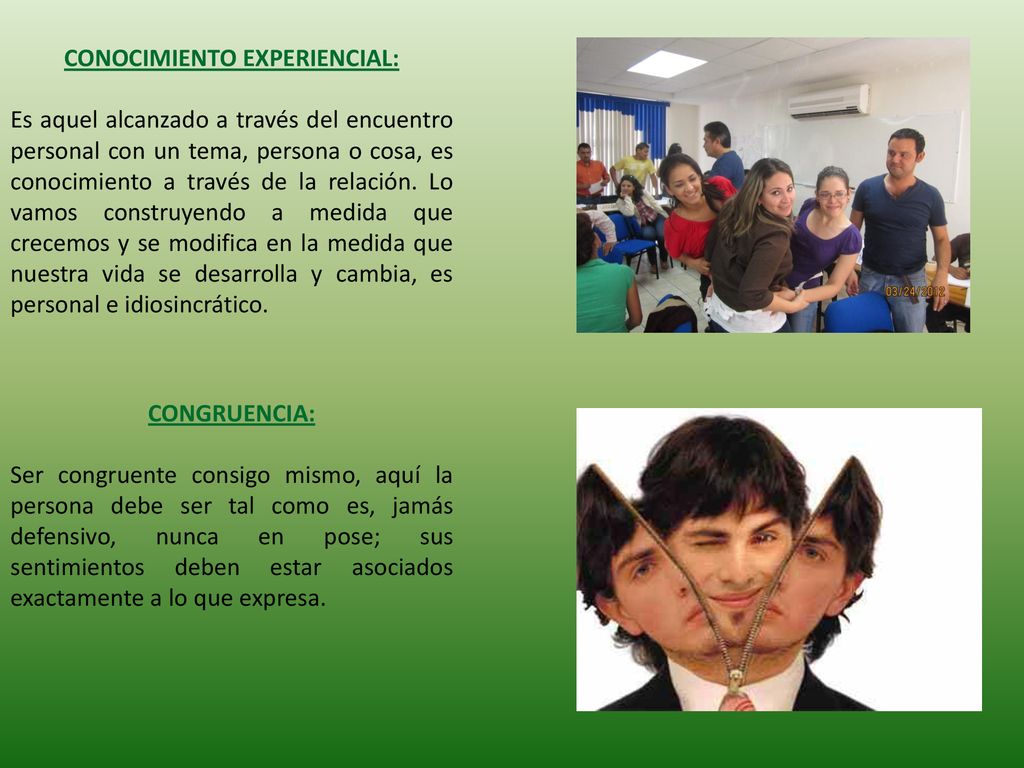 CONOCIMIENTO EXPERIENCIAL:

Es aquel alcanzado a través del encuentro personal con un tema, persona o cosa, es conocimiento a través de la relación. Lo vamos construyendo a medida que crecemos y se modifica en la medida que nuestra vida se desarrolla y cambia, es personal e idiosincrático.

03/24/2012

CONGRUENCIA:

Ser congruente consigo mismo, aquí la persona debe ser tal como es, jamás defensivo, nunca en pose; sus sentimientos deben estar asociados exactamente a lo que expresa.